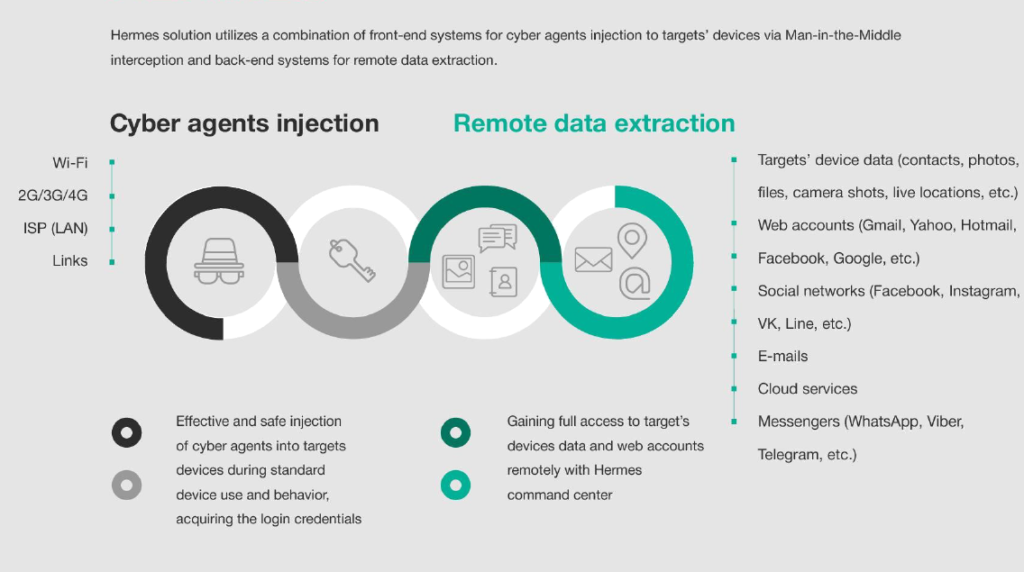 Hermes solution utilizes a combination of front-end systems for cyber agents injection to targets' devices via Man-in-the-Middle interception and back-end systems for remote data extraction.

Cyber agents injection

Remote data extraction

Wi-Fi

2G/3G/4G

ISP (LAN)

Links

Targets' device data (contacts, photos, files, camera shots, live locations, etc.)

Web accounts (Gmail, Yahoo, Hotmail, Facebook, Google, etc.)

Social networks (Facebook, Instagram, VK, Line, etc.)

E-mails

Cloud services

Messengers (WhatsApp, Viber, Telegram, etc.)

Effective and safe injection of cyber agents into targets devices during standard device use and behavior, acquiring the login credentials

Gaining full access to target's devices data and web accounts remotely with Hermes command center